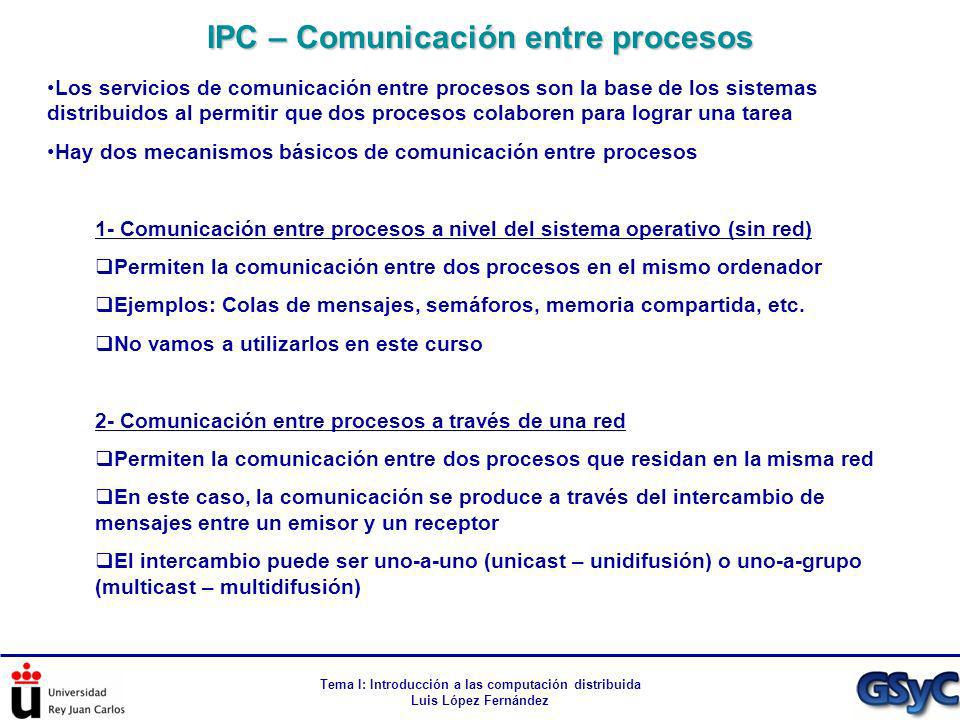 IPC – Comunicación entre procesos

•Los servicios de comunicación entre procesos son la base de los sistemas distribuidos al permitir que dos procesos colaboren para lograr una tarea

•Hay dos mecanismos básicos de comunicación entre procesos

1- Comunicación entre procesos a nivel del sistema operativo (sin red)

❑Permiten la comunicación entre dos procesos en el mismo ordenador

❑Ejemplos: Colas de mensajes, semáforos, memoria compartida, etc.

❑No vamos a utilizarlos en este curso

2- Comunicación entre procesos a través de una red

❑Permiten la comunicación entre dos procesos que residan en la misma red

❑En este caso, la comunicación se produce a través del intercambio de mensajes entre un emisor y un receptor

❑El intercambio puede ser uno-a-uno (unicast – unidifusión) o uno-a-grupo (multicast – multidifusión)

Universidad Rey Juan Carlos

Tema I: Introducción a las computación distribuida
Luis López Fernández

GSyC